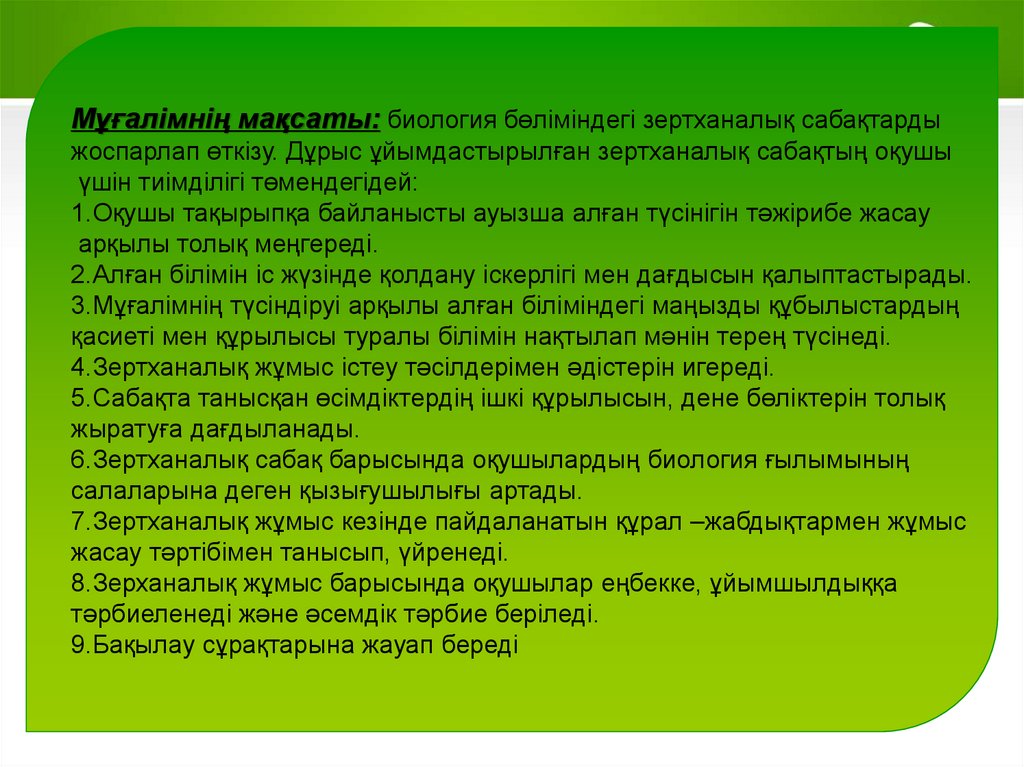 Мұғалімнің мақсаты: биология бөліміндегі зертханалық сабақтарды жоспарлап өткізу. Дұрыс ұйымдастырылған зертханалық сабақтың оқушы үшін тиімділігі төмендегідей:
1.Оқушы тақырыпқа байланысты ауызша алған түсінігін тәжірибе жасау арқылы толық меңгереді.
2.Алған білімін іс жүзінде қолдану іскерлігі мен дағдысын қалыптастырады.
3.Мұғалімнің түсіндіруі арқылы алған біліміндегі маңызды құбылыстардың қасиеті мен құрылысы туралы білімін нақтылап мәнін терең түсінеді.
4.Зертханалық жұмыс істеу тәсілдерімен әдістерін игереді.
5.Сабақта танысқан өсімдіктердің ішкі құрылысын, дене бөліктерін толық жыратуға дағдыланады.
6.Зертханалық сабақ барысында оқушылардың биология ғылымының салаларына деген қызығушылығы артады.
7.Зертханалық жұмыс кезінде пайдаланатын құрал –жабдықтармен жұмыс жасау тәртібімен танысып, үйренеді.
8.Зерханалық жұмыс барысында оқушылар еңбекке, ұйымшылдыққа тәрбиеленеді және әсемдік тәрбие беріледі.
9.Бақылау сұрақтарына жауап береді